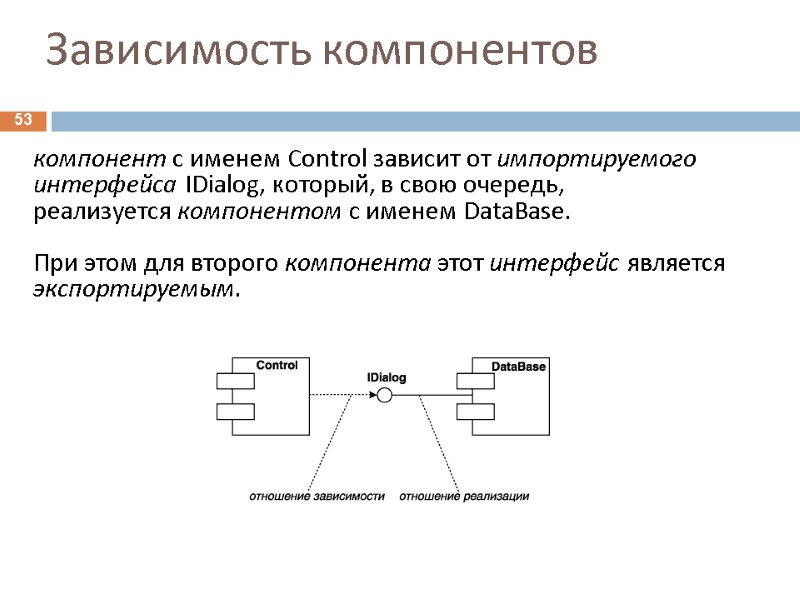 Зависимость компонентов

53

компонент с именем Control зависит от импортируемого интерфейса IDialog, который, в свою очередь, реализуется компонентом с именем DataBase.

При этом для второго компонента этот интерфейс является экспортируемым.

Control

IDialog

DataBase

отношение зависимости

отношение реализации